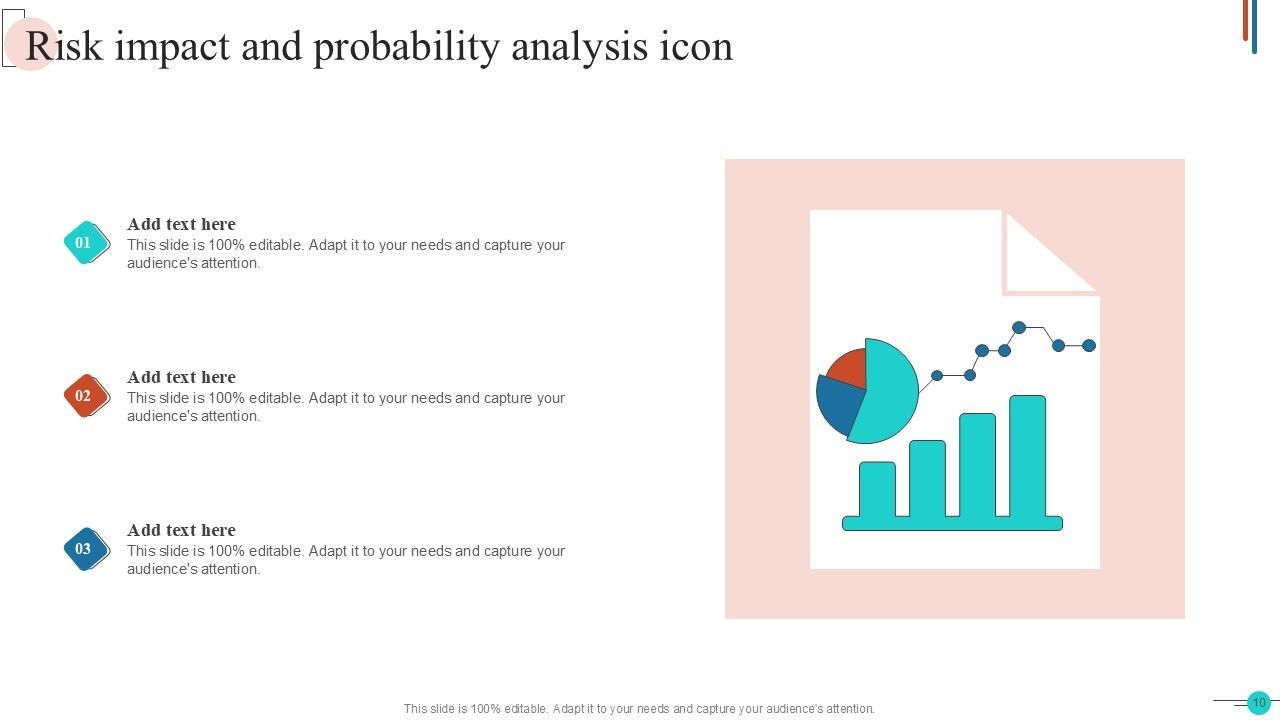 Risk impact and probability analysis icon

01
Add text here
This slide is 100% editable. Adapt it to your needs and capture your audience's attention.

02
Add text here
This slide is 100% editable. Adapt it to your needs and capture your audience's attention.

03
Add text here
This slide is 100% editable. Adapt it to your needs and capture your audience's attention.

This slide is 100% editable. Adapt it to your needs and capture your audience's attention.

10